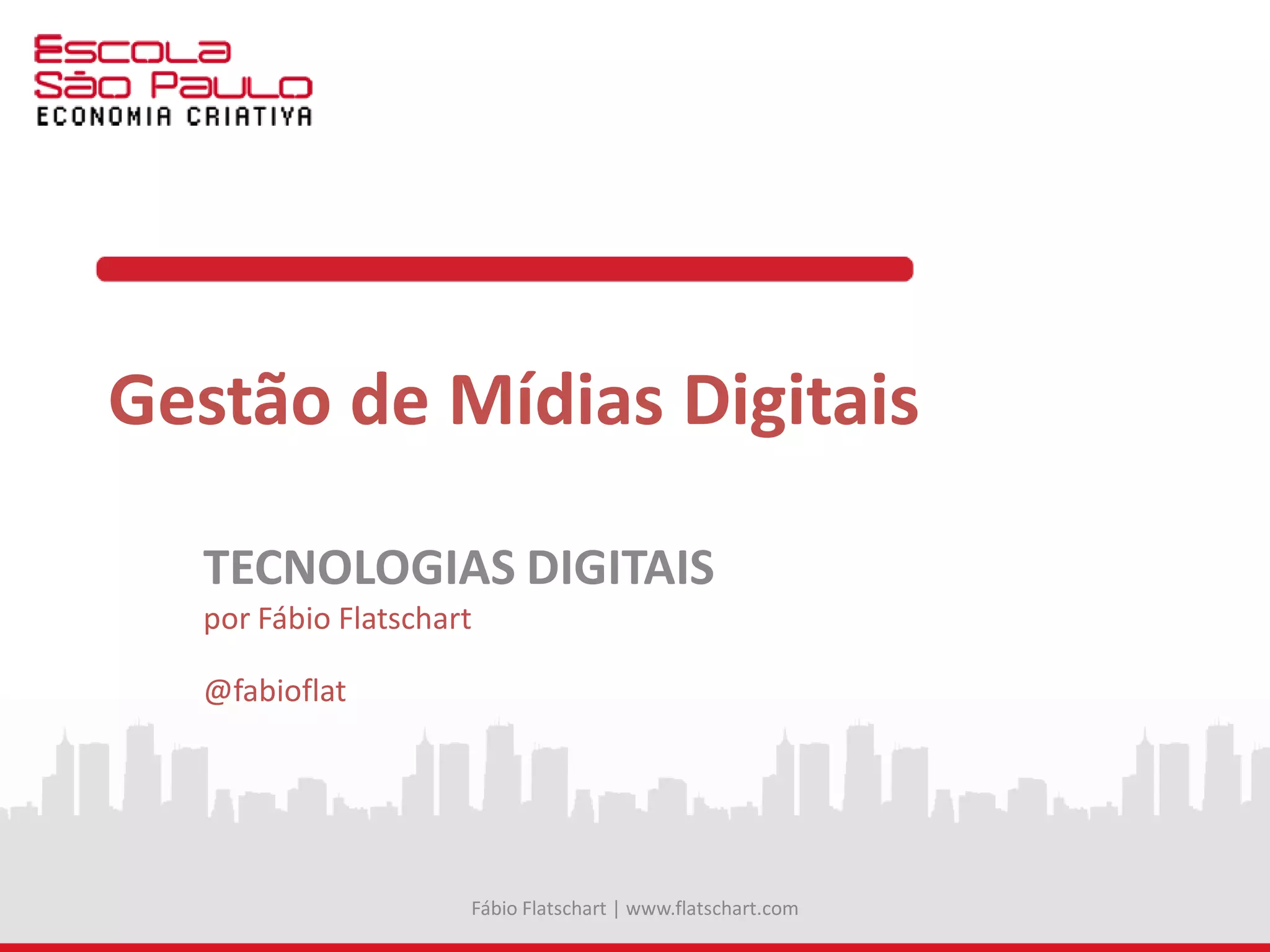 Escola São Paulo
ECONOMIA CRIATIVA

Gestão de Mídias Digitais

TECNOLOGIAS DIGITAIS
por Fábio Flatschart

@fabioflat

Fábio Flatschart | www.flatschart.com